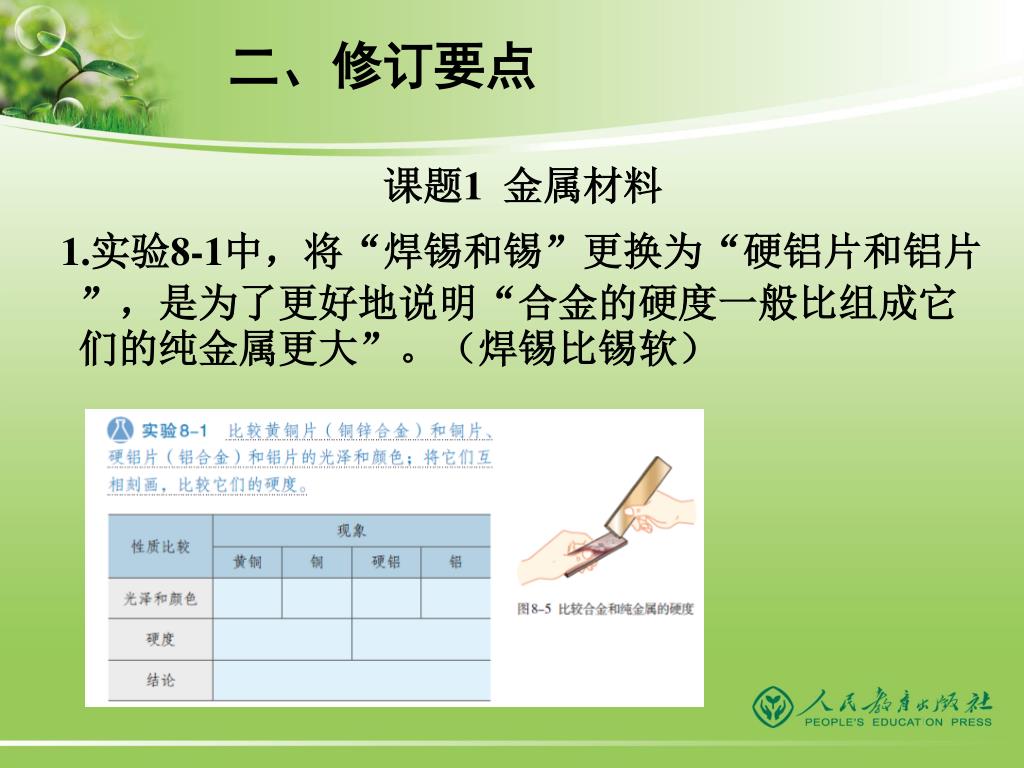 二、修订要点

课题1 金属材料

1.实验8-1中，将“焊锡和锡”更换为“硬铝片和铝片”，是为了更好地说明“合金的硬度一般比组成它们的纯金属更大”。（焊锡比锡软）

实验8-1 比较黄铜片（铜锌合金）和铜片、硬铝片（铝合金）和铝片的光泽和颜色；将它们互相刻画，比较它们的硬度。

| 性质比较 | 现象 | | | |
|---|---|---|---|---|
| | 黄铜 | 铜 | 硬铝 | 铝 |
| 光泽和颜色 | | | | |
| 硬度 | | | | |
| 结论 | | | | |

图8-5 比较合金和纯金属的硬度

人民教育出版社
PEOPLE'S EDUCATION PRESS